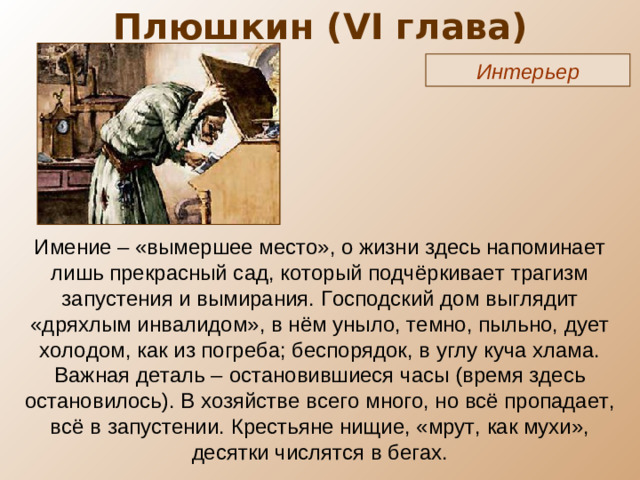 Плюшкин (VI глава)

Интерьер

Имение – «вымершее место», о жизни здесь напоминает лишь прекрасный сад, который подчёркивает трагизм запустения и вымирания. Господский дом выглядит «дряхлым инвалидом», в нём уныло, темно, пыльно, дует холодом, как из погреба; беспорядок, в углу куча хлама. Важная деталь – остановившиеся часы (время здесь остановилось). В хозяйстве всего много, но всё пропадает, всё в запустении. Крестьяне нищие, «мрут, как мухи», десятки числятся в бегах.